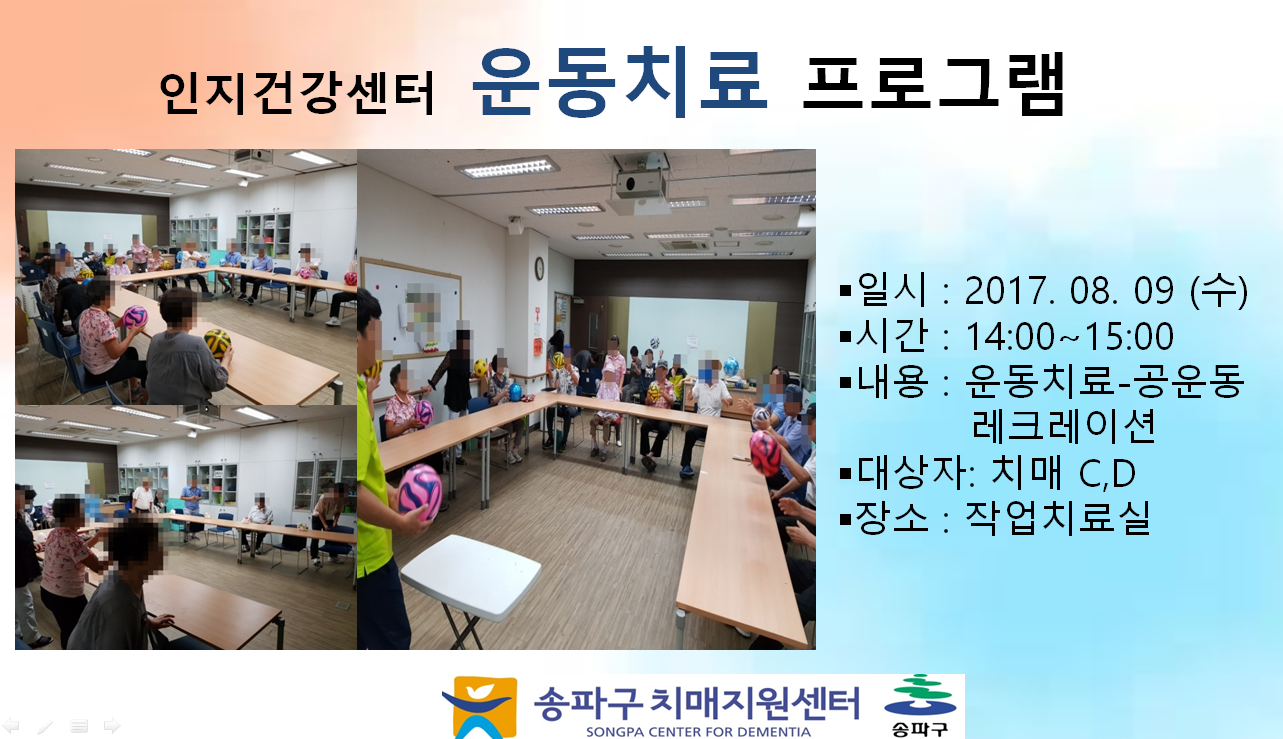 인지건강센터 운동치료 프로그램

▪일시 : 2017. 08. 09 (수)
▪시간 : 14:00~15:00
▪내용 : 운동치료-공운동 레크레이션
▪대상자: 치매 C,D
▪장소 : 작업치료실

송파구 치매지원센터
SONGPA CENTER FOR DEMENTIA
송파구